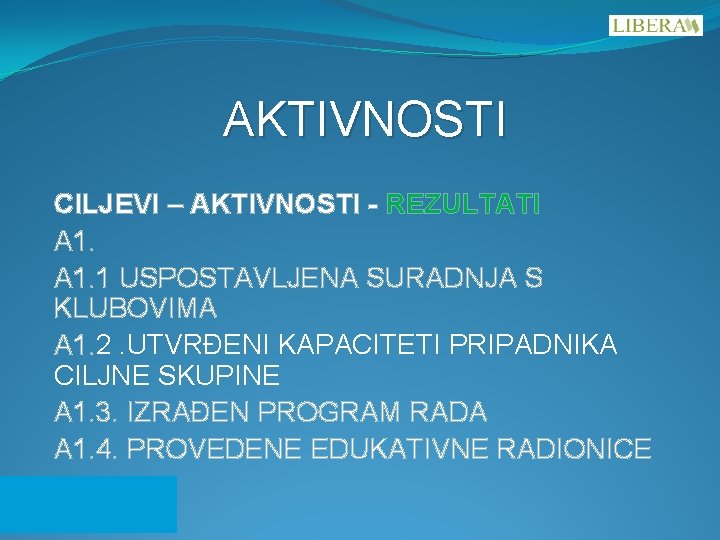 LIBERA

AKTIVNOSTI

CILJEVI – AKTIVNOSTI - REZULTATI
A1.
A1.1 USPOSTAVLJENA SURADNJA S KLUBOVIMA
A1.2 .UTVRĐENI KAPACITETI PRIPADNIKA CILJNE SKUPINE
A1.3. IZRAĐEN PROGRAM RADA
A1.4. PROVEDENE EDUKATIVNE RADIONICE